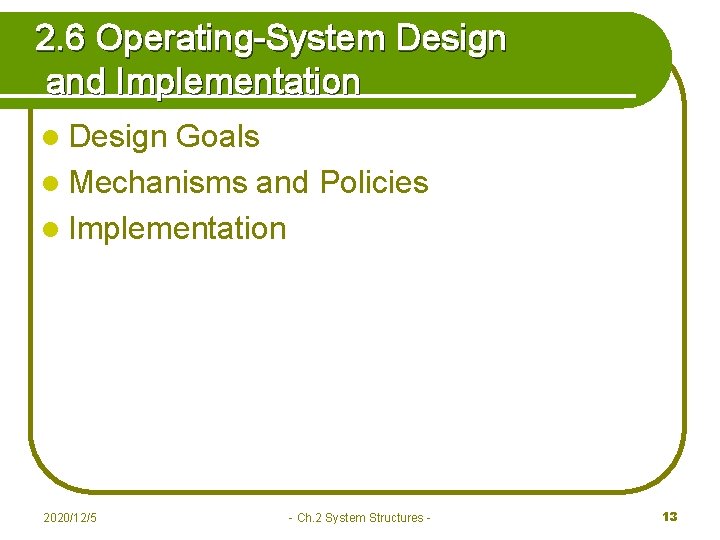 2.6 Operating-System Design and Implementation

Design Goals
Mechanisms and Policies
Implementation

2020/12/5
- Ch.2 System Structures -
13